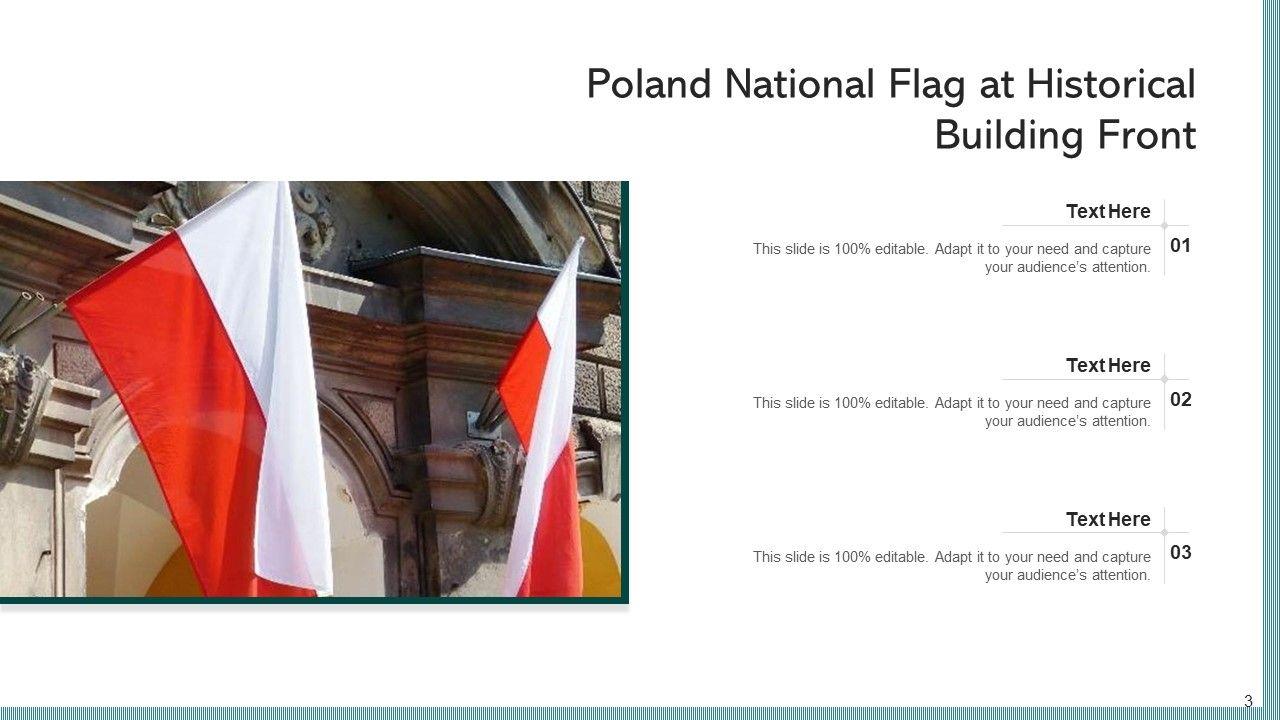 Poland National Flag at Historical Building Front

Text Here

This slide is 100% editable. Adapt it to your need and capture your audience's attention.

01

Text Here

This slide is 100% editable. Adapt it to your need and capture your audience's attention.

02

Text Here

This slide is 100% editable. Adapt it to your need and capture your audience's attention.

03

3